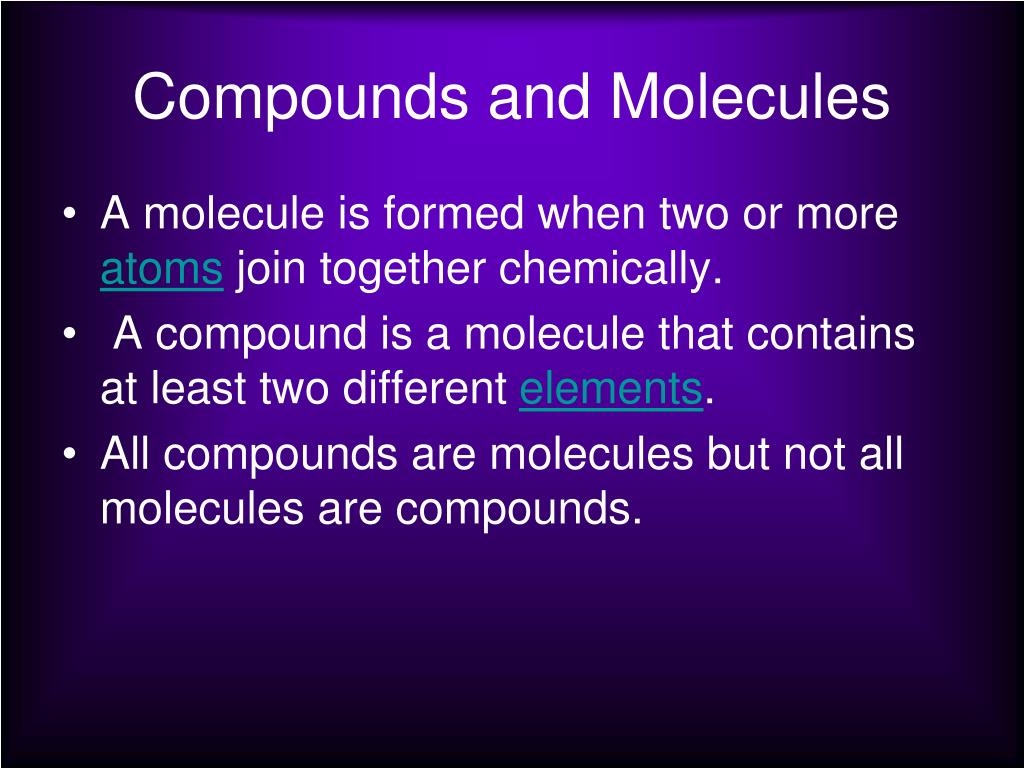 Compounds and Molecules

• A molecule is formed when two or more atoms join together chemically.

• A compound is a molecule that contains at least two different elements.

• All compounds are molecules but not all molecules are compounds.